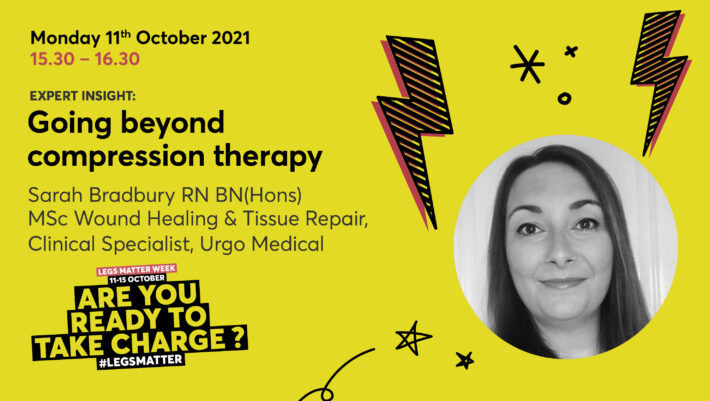 Monday 11th October 2021
15.30 – 16.30

EXPERT INSIGHT:
Going beyond compression therapy

Sarah Bradbury RN BN(Hons)
MSc Wound Healing & Tissue Repair,
Clinical Specialist, Urgo Medical

LEGS MATTER WEEK
11-15 OCTOBER
ARE YOU READY TO TAKE CHARGE ?
#LEGSMATTER